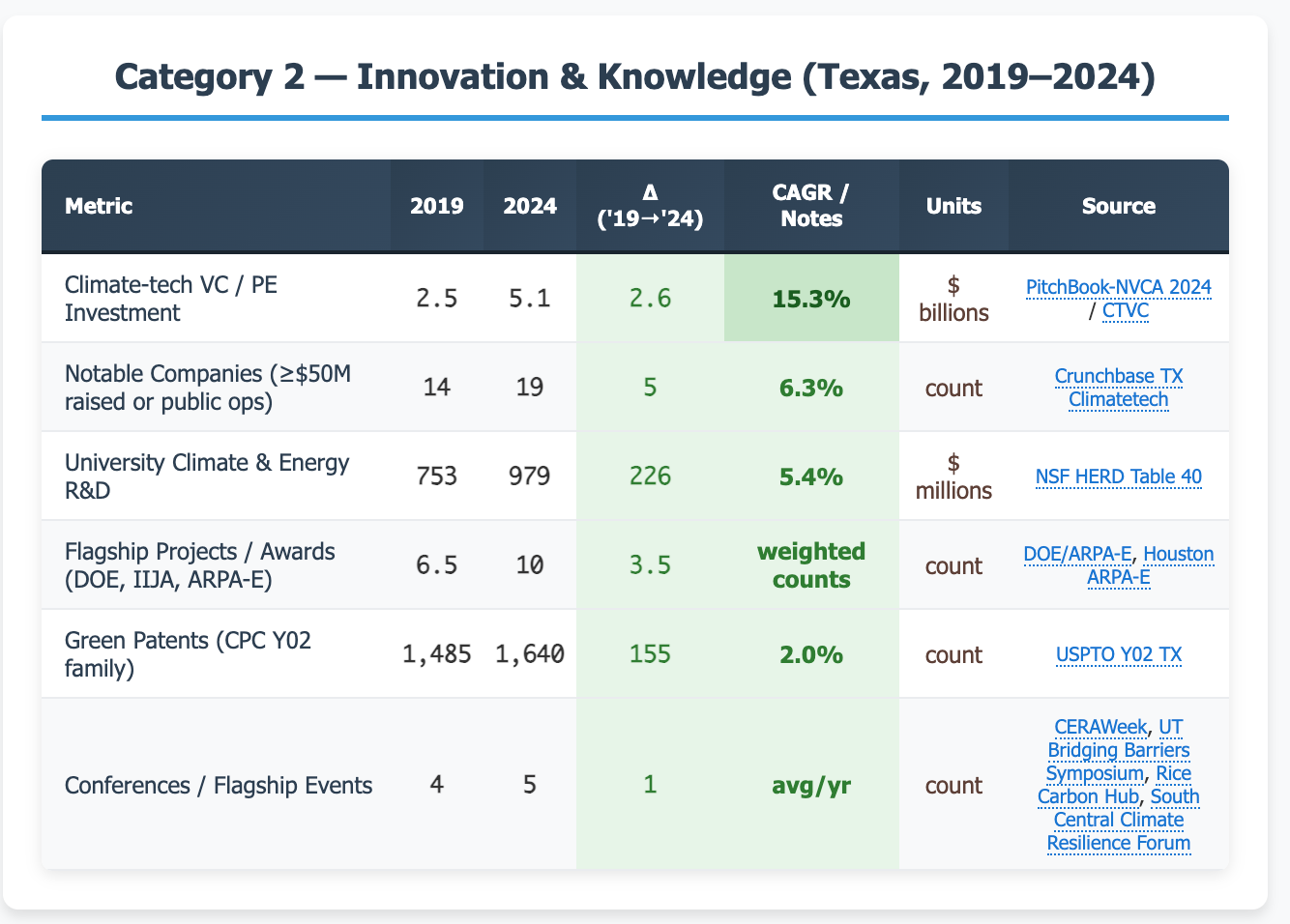 Category 2 — Innovation & Knowledge (Texas, 2019–2024)

| Metric | 2019 | 2024 | Δ ('19→'24) | CAGR / Notes | Units | Source |
|---|---|---|---|---|---|---|
| Climate-tech VC / PE Investment | 2.5 | 5.1 | 2.6 | 15.3% | $ billions | PitchBook-NVCA 2024 / CTVC |
| Notable Companies (≥$50M raised or public ops) | 14 | 19 | 5 | 6.3% | count | Crunchbase TX Climatetech |
| University Climate & Energy R&D | 753 | 979 | 226 | 5.4% | $ millions | NSF HERD Table 40 |
| Flagship Projects / Awards (DOE, IIJA, ARPA-E) | 6.5 | 10 | 3.5 | weighted counts | count | DOE/ARPA-E, Houston ARPA-E |
| Green Patents (CPC Y02 family) | 1,485 | 1,640 | 155 | 2.0% | count | USPTO Y02 TX |
| Conferences / Flagship Events | 4 | 5 | 1 | avg/yr | count | CERAWeek, UT Bridging Barriers Symposium, Rice Carbon Hub, South Central Climate Resilience Forum |